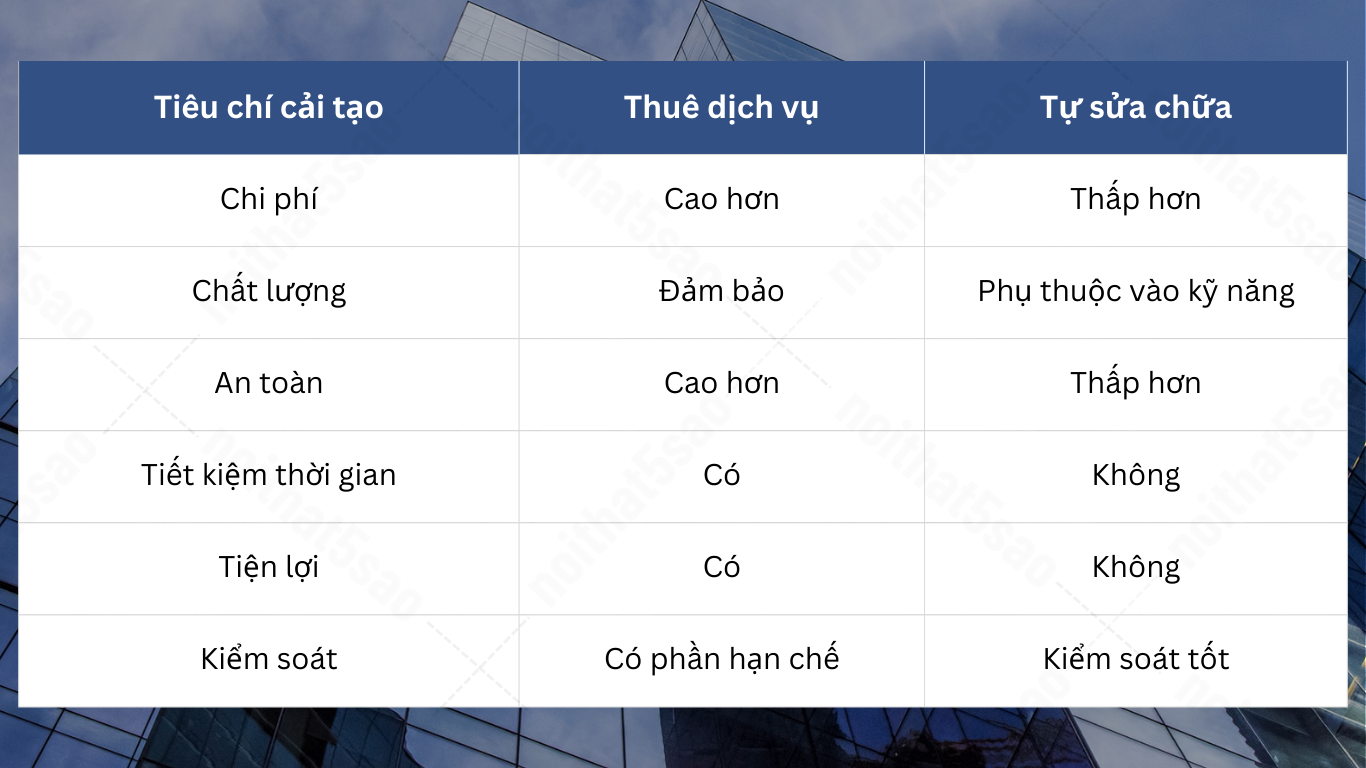 | Tiêu chí cải tạo | Thuê dịch vụ | Tự sửa chữa |
|---|---|---|
| Chi phí | Cao hơn | Thấp hơn |
| Chất lượng | Đảm bảo | Phụ thuộc vào kỹ năng |
| An toàn | Cao hơn | Thấp hơn |
| Tiết kiệm thời gian | Có | Không |
| Tiện lợi | Có | Không |
| Kiểm soát | Có phần hạn chế | Kiểm soát tốt |

noithat5sao